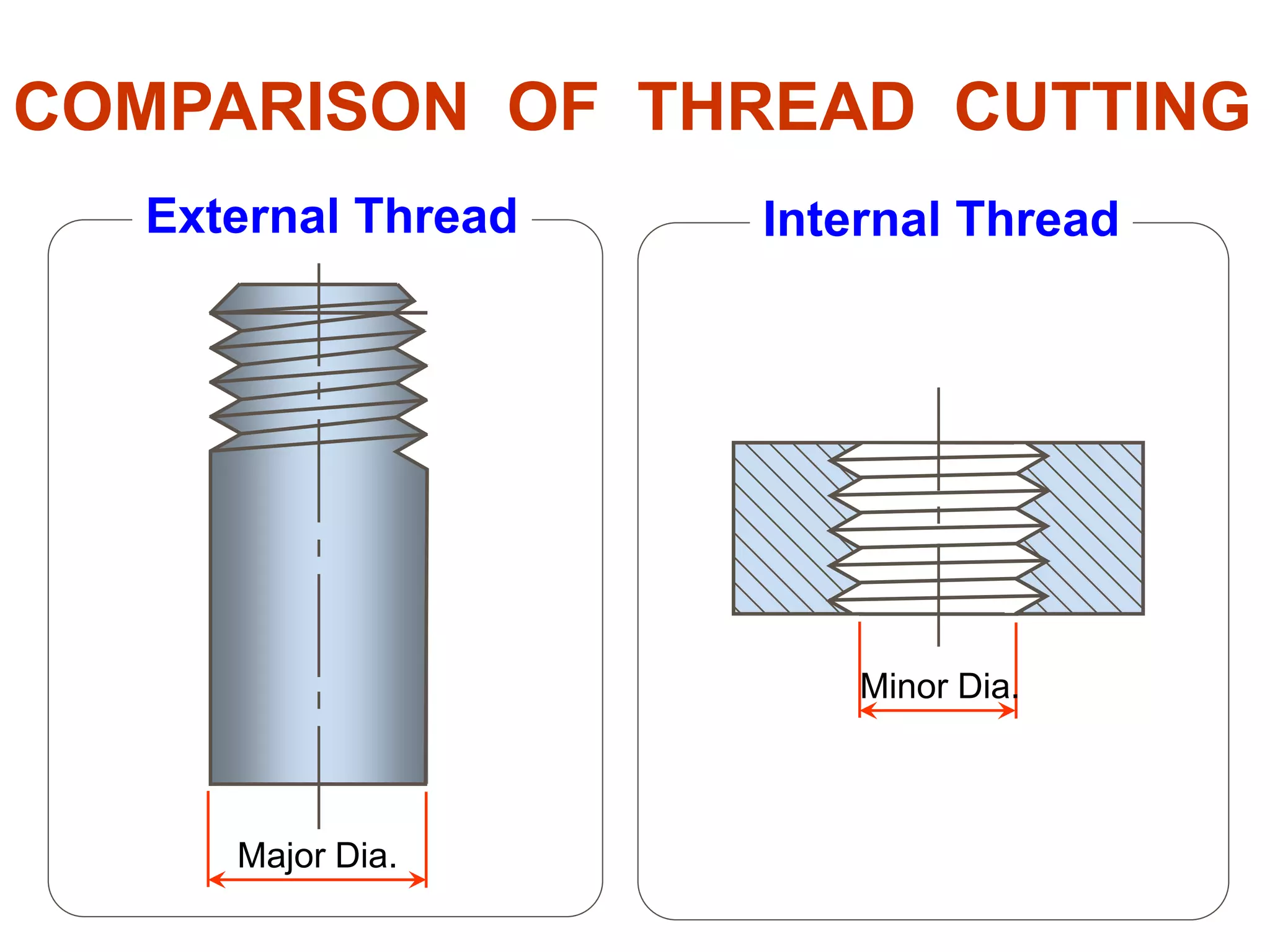 COMPARISON OF THREAD CUTTING

External Thread

Major Dia.

Internal Thread

Minor Dia.